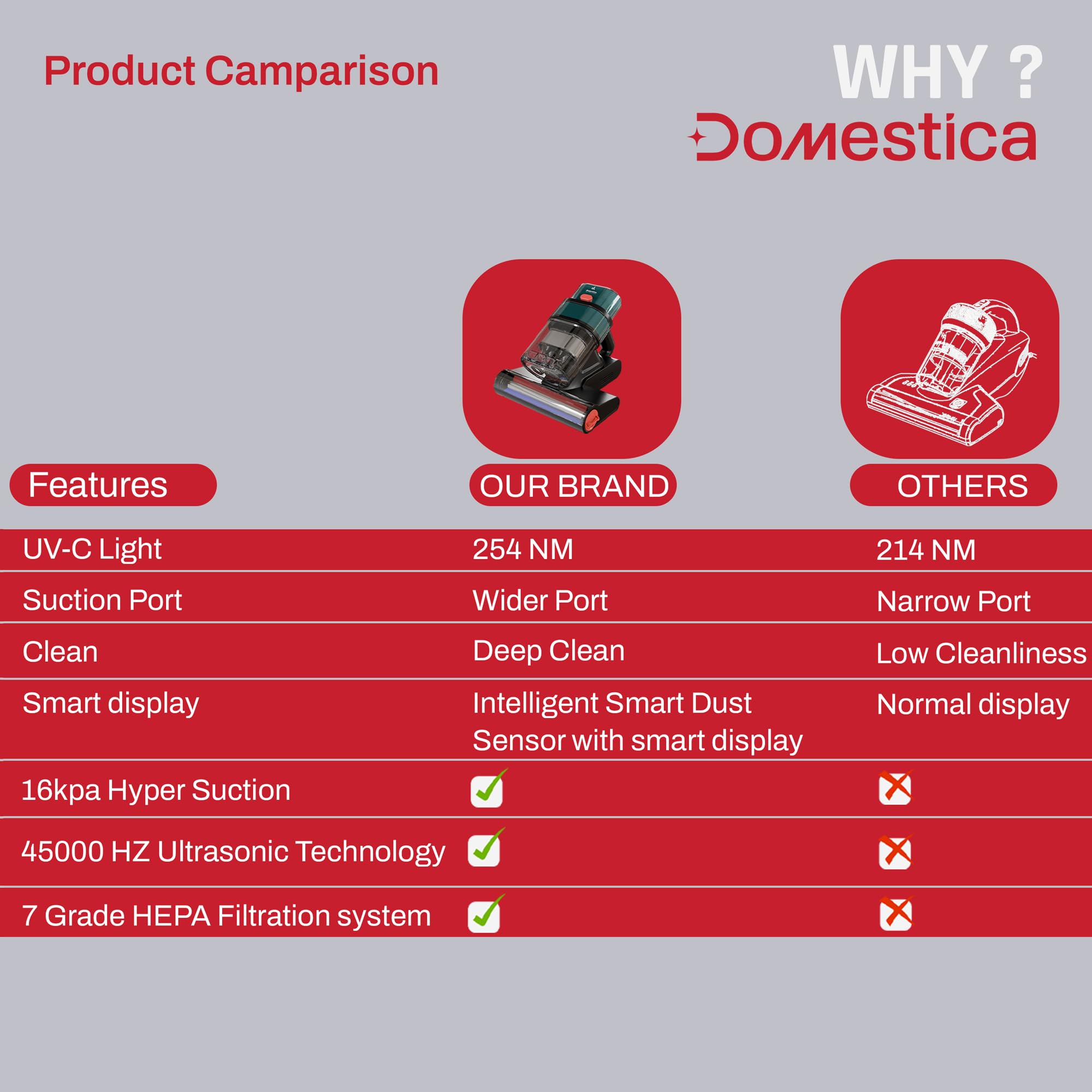 Product Camparison

WHY ?
Domestica

| Features | OUR BRAND | OTHERS |
|---|---|---|
| UV-C Light | 254 NM | 214 NM |
| Suction Port | Wider Port | Narrow Port |
| Clean | Deep Clean | Low Cleanliness |
| Smart display | Intelligent Smart Dust Sensor with smart display | Normal display |
| 16kpa Hyper Suction | ✓ | ✗ |
| 45000 HZ Ultrasonic Technology | ✓ | ✗ |
| 7 Grade HEPA Filtration system | ✓ | ✗ |